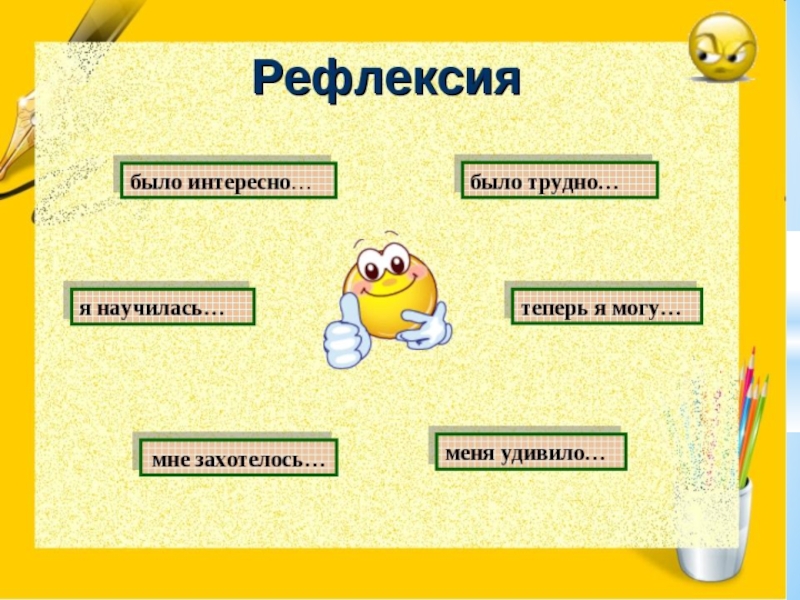 Рефлексия

было интересно…

было трудно…

я научилась…

теперь я могу…

мне захотелось…

меня удивило…